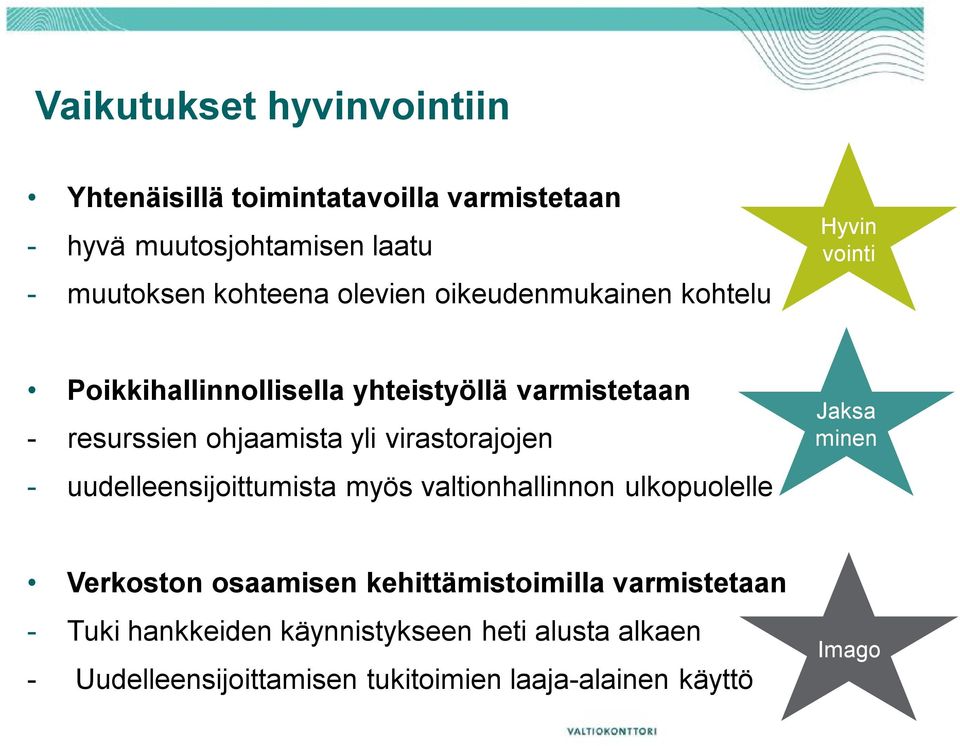 Vaikutukset hyvinvointiin

• Yhtenäisillä toimintatavoilla varmistetaan
- hyvä muutosjohtamisen laatu
- muutoksen kohteena olevien oikeudenmukainen kohtelu

• Poikkihallinnollisella yhteistyöllä varmistetaan
- resurssien ohjaamista yli virastorajojen
- uudelleensijoittumista myös valtionhallinnon ulkopuolelle

• Verkoston osaamisen kehittämistoimilla varmistetaan
- Tuki hankkeiden käynnistykseen heti alusta alkaen
- Uudelleensijoittamisen tukitoimien laaja-alainen käyttö

Hyvin vointi

Jaksa minen

Imago

VALTIOKONTTORI